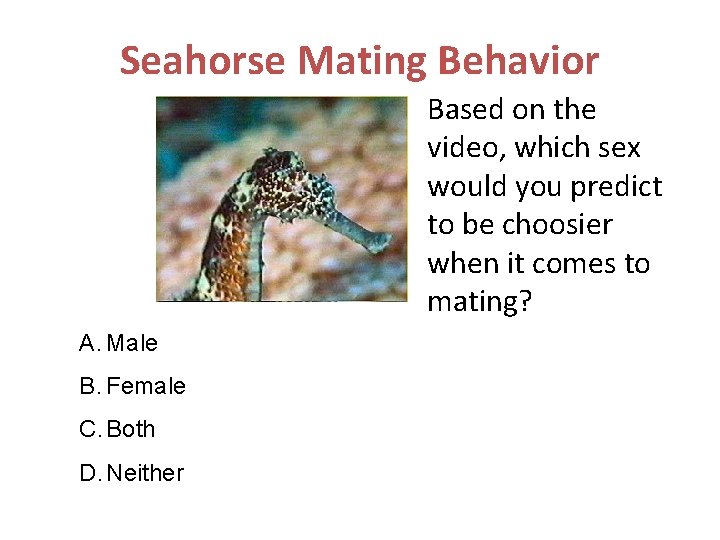 Seahorse Mating Behavior

Based on the video, which sex would you predict to be choosier when it comes to mating?

A. Male

B. Female

C. Both

D. Neither